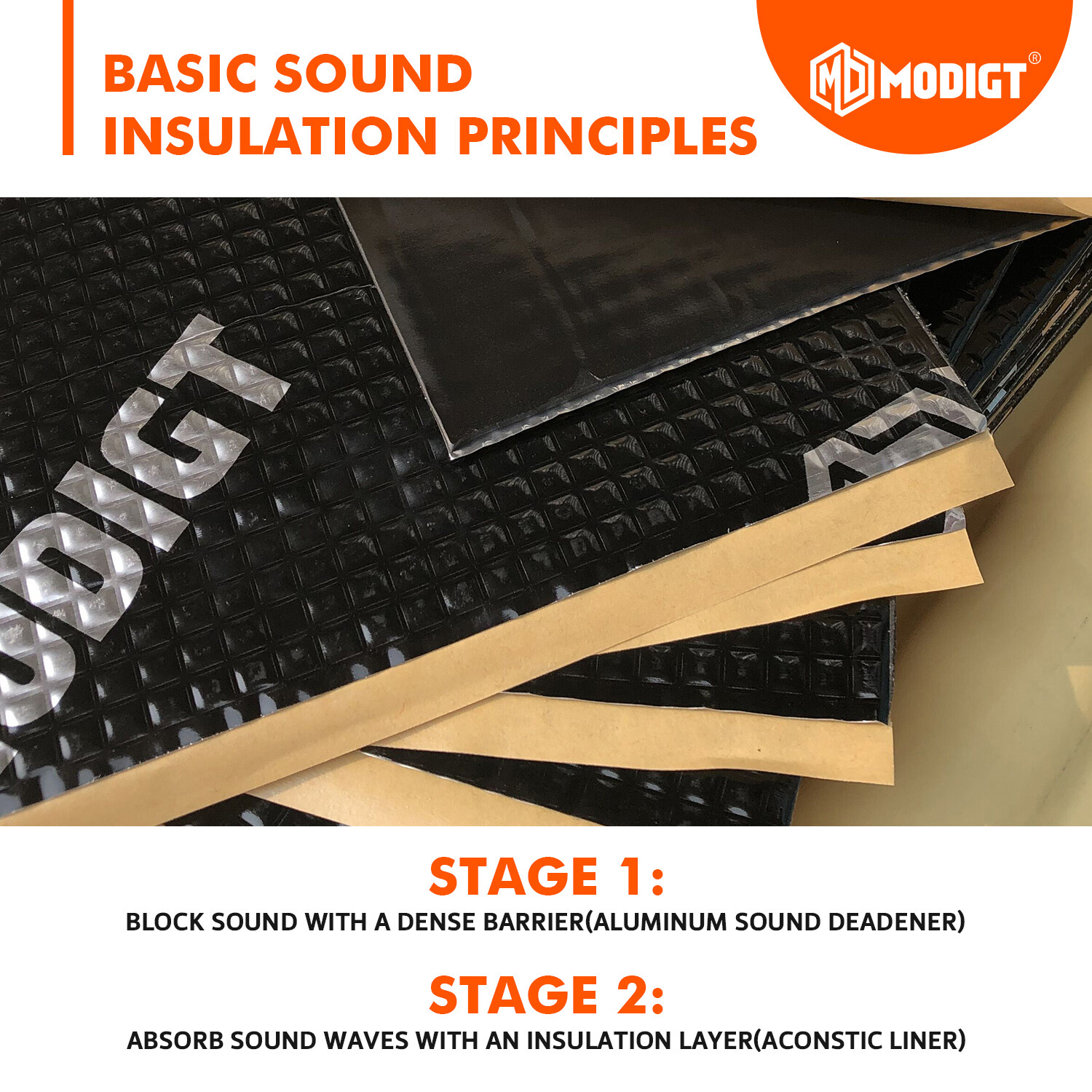 BASIC SOUND INSULATION PRINCIPLES

MD MODIGT®

DIGT

STAGE 1:
BLOCK SOUND WITH A DENSE BARRIER(ALUMINUM SOUND DEADENER)

STAGE 2:
ABSORB SOUND WAVES WITH AN INSULATION LAYER(ACONSTIC LINER)